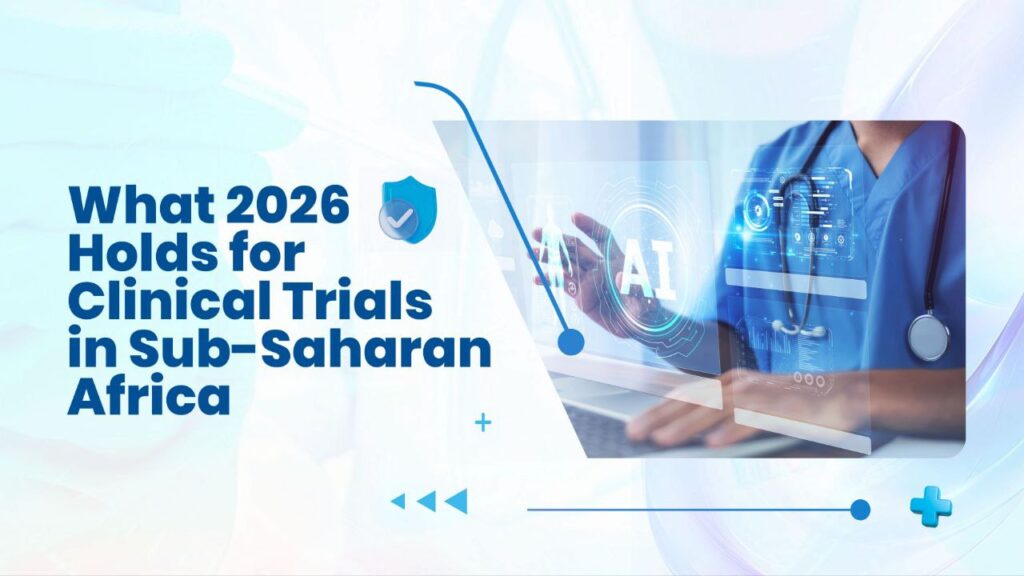 What 2026 Holds for Clinical Trials in Sub-Saharan Africa

AI